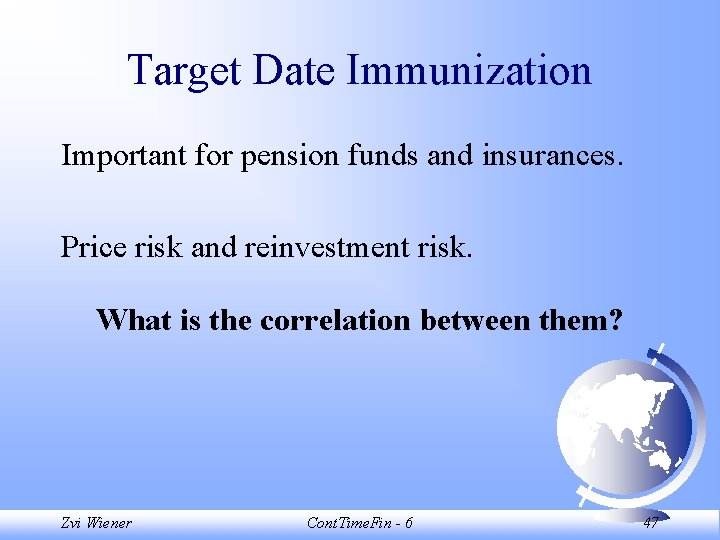 Target Date Immunization

Important for pension funds and insurances.

Price risk and reinvestment risk.

What is the correlation between them?

Zvi Wiener

ContTimeFin - 6

47